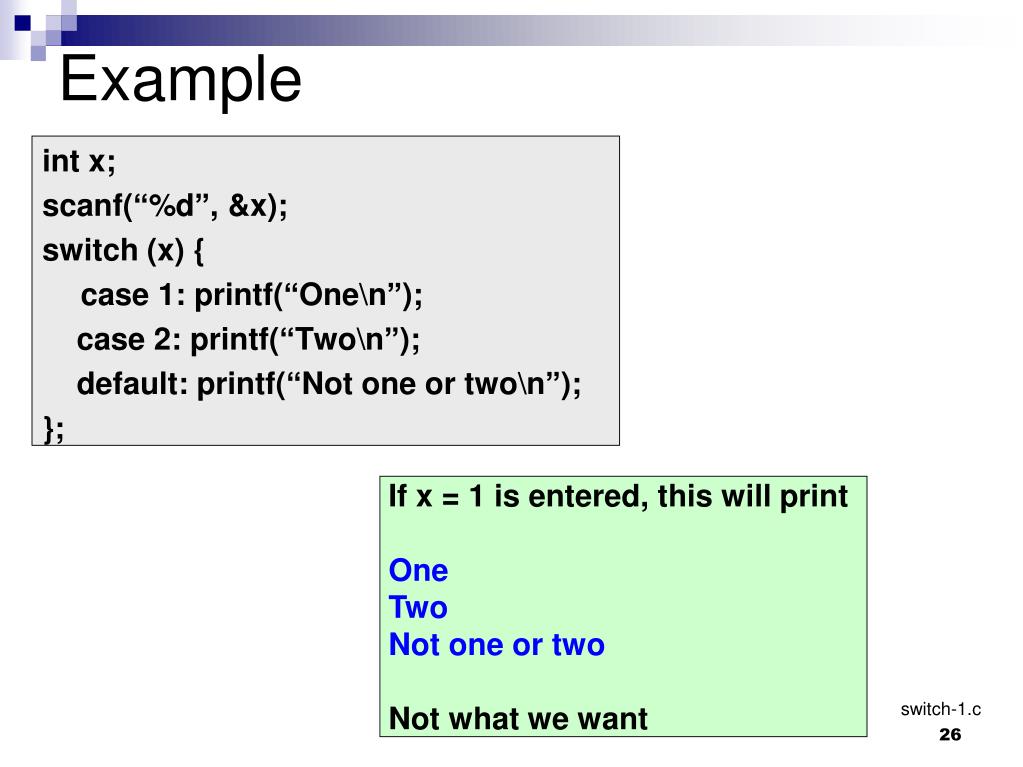 Example

int x;
scanf(“%d”, &x);
switch (x) {
case 1: printf(“One\n”);
case 2: printf(“Two\n”);
default: printf(“Not one or two\n”);
};

If x = 1 is entered, this will print

One
Two
Not one or two

Not what we want

switch-1.c

26